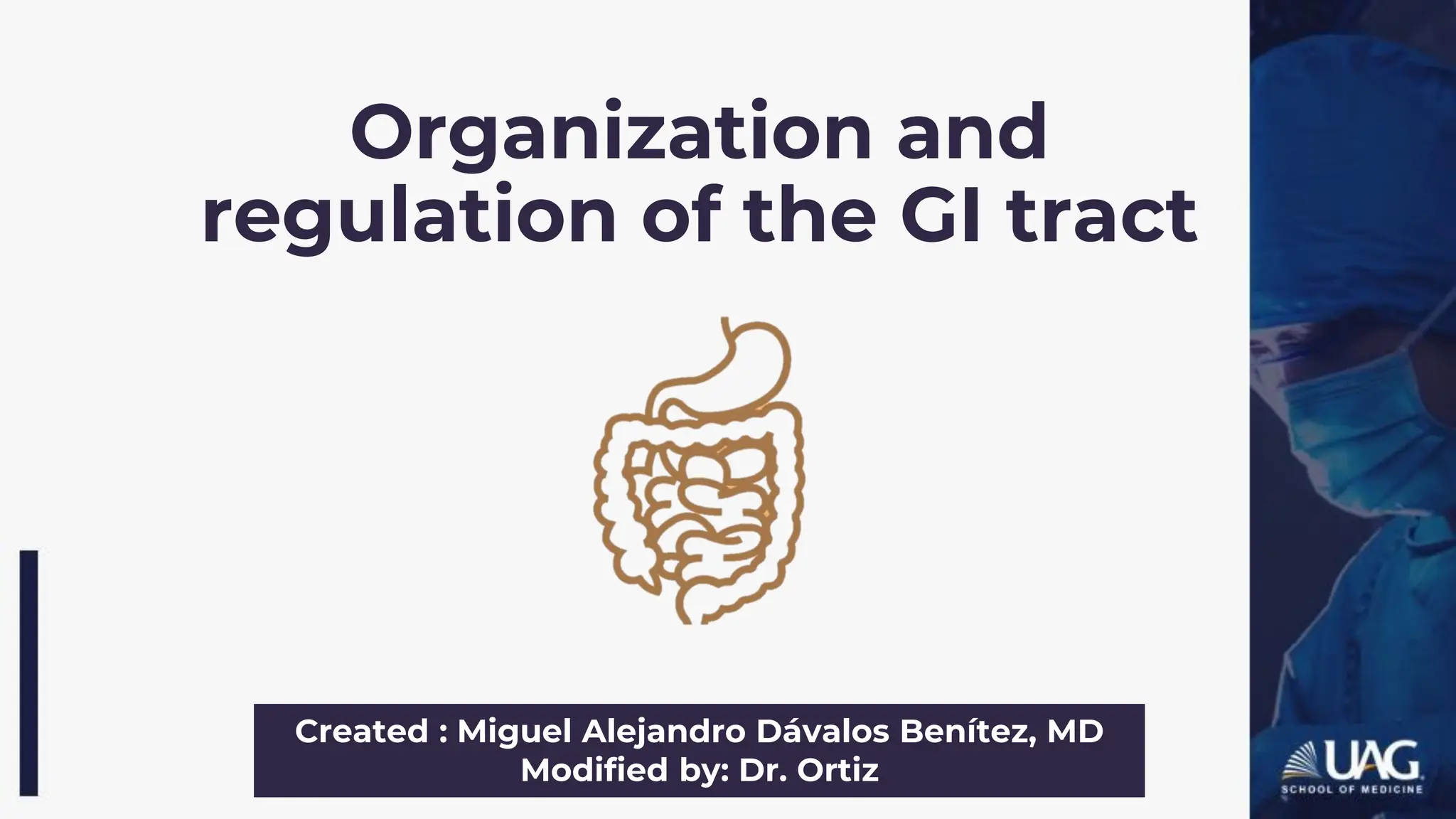 Organization and regulation of the GI tract

Created : Miguel Alejandro Dávalos Benítez, MD
Modified by: Dr. Ortiz

UAG
SCHOOL OF MEDICINE